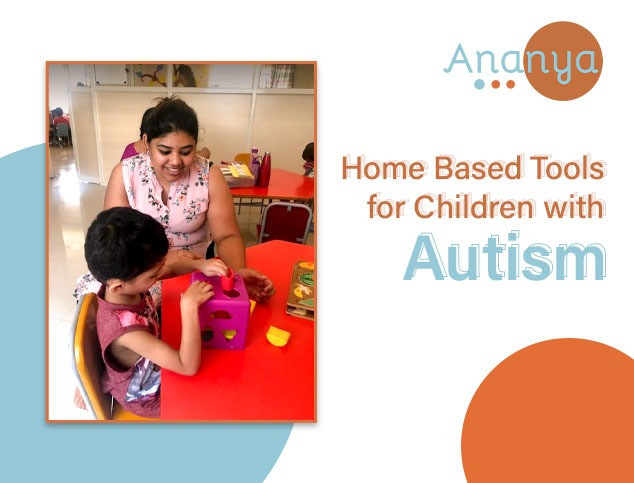 Ananya

Home Based Tools for Children with Autism